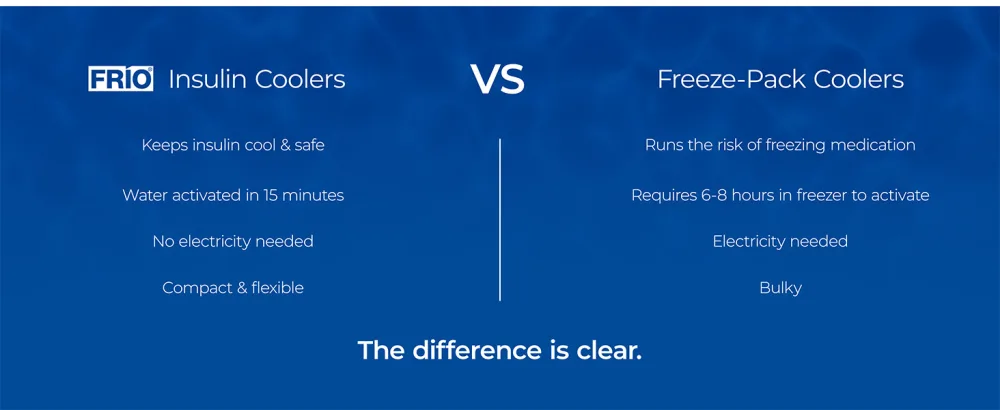 FRIO Insulin Coolers

Keeps insulin cool & safe

Water activated in 15 minutes

No electricity needed

Compact & flexible

VS

Freeze-Pack Coolers

Runs the risk of freezing medication

Requires 6-8 hours in freezer to activate

Electricity needed

Bulky

The difference is clear.